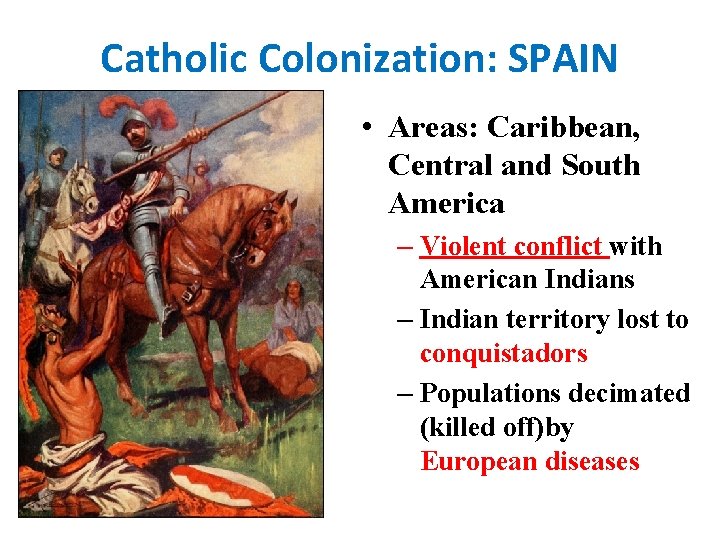 Catholic Colonization: SPAIN

• Areas: Caribbean, Central and South America

– Violent conflict with American Indians

– Indian territory lost to conquistadors

– Populations decimated (killed off)by European diseases